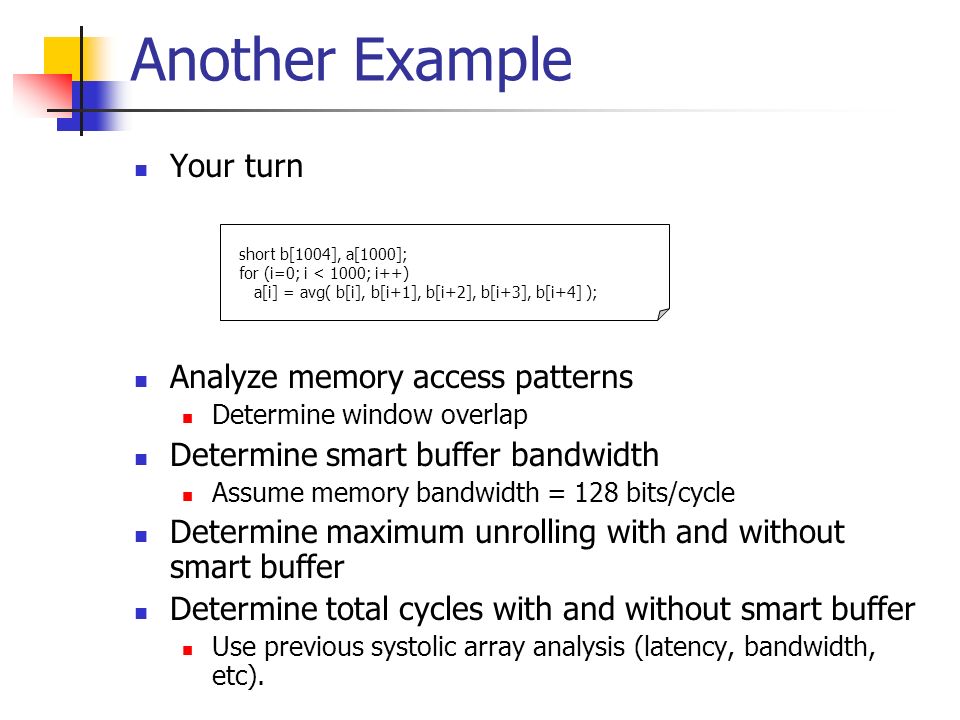 Another Example

Your turn

short b[1004], a[1000];
for (i=0; i < 1000; i++)
a[i] = avg( b[i], b[i+1], b[i+2], b[i+3], b[i+4] );

Analyze memory access patterns
Determine window overlap
Determine smart buffer bandwidth
Assume memory bandwidth = 128 bits/cycle
Determine maximum unrolling with and without smart buffer
Determine total cycles with and without smart buffer
Use previous systolic array analysis (latency, bandwidth, etc).